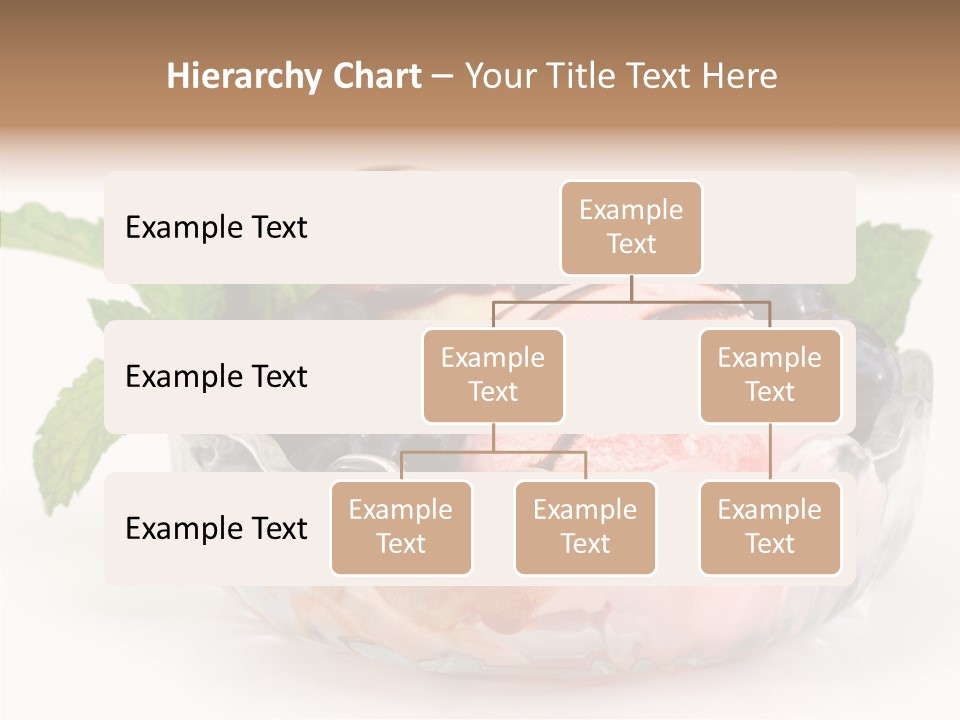 Hierarchy Chart – Your Title Text Here

Example Text

Example Text

Example Text

Example Text

Example Text

Example Text

Example Text

Example Text

Example Text